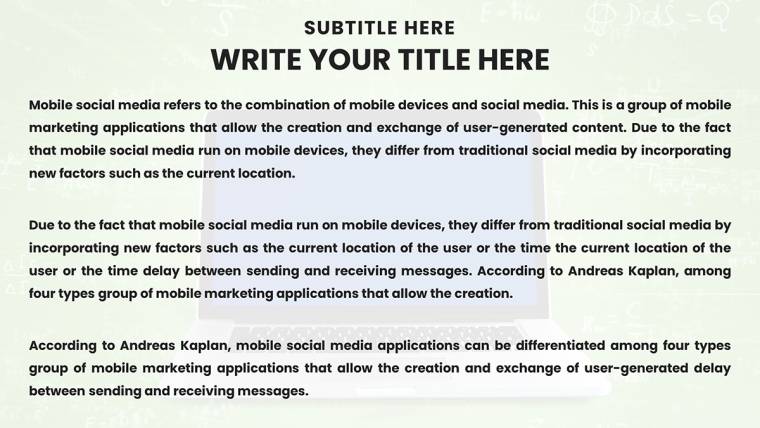 SUBTITLE HERE
WRITE YOUR TITLE HERE

Mobile social media refers to the combination of mobile devices and social media. This is a group of mobile marketing applications that allow the creation and exchange of user-generated content. Due to the fact that mobile social media run on mobile devices, they differ from traditional social media by incorporating new factors such as the current location.

Due to the fact that mobile social media run on mobile devices, they differ from traditional social media by incorporating new factors such as the current location of the user or the time the current location of the user or the time delay between sending and receiving messages. According to Andreas Kaplan, among four types group of mobile marketing applications that allow the creation.

According to Andreas Kaplan, mobile social media applications can be differentiated among four types group of mobile marketing applications that allow the creation and exchange of user-generated delay between sending and receiving messages.